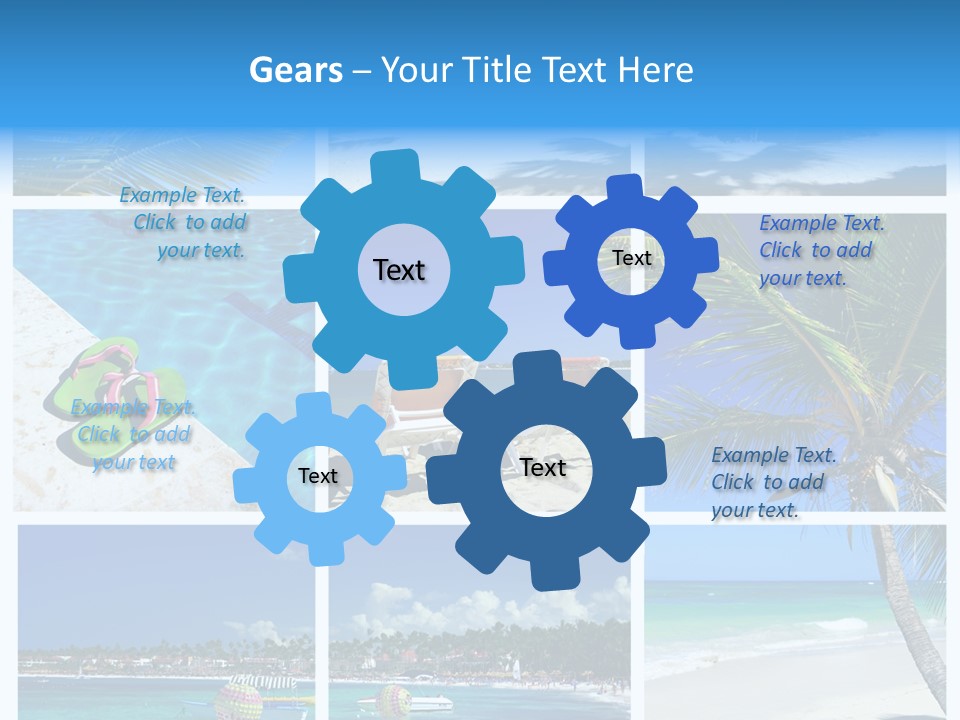 Gears – Your Title Text Here

Example Text. Click to add your text.

Text

Text

Example Text. Click to add your text.

Example Text. Click to add your text

Text

Text

Example Text. Click to add your text.